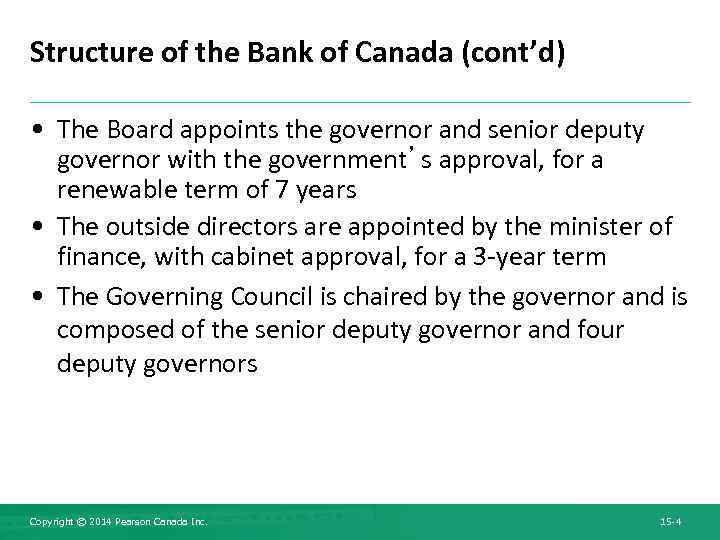 Structure of the Bank of Canada (cont'd)

• The Board appoints the governor and senior deputy governor with the government's approval, for a renewable term of 7 years

• The outside directors are appointed by the minister of finance, with cabinet approval, for a 3-year term

• The Governing Council is chaired by the governor and is composed of the senior deputy governor and four deputy governors

Copyright © 2014 Pearson Canada Inc.

15-4